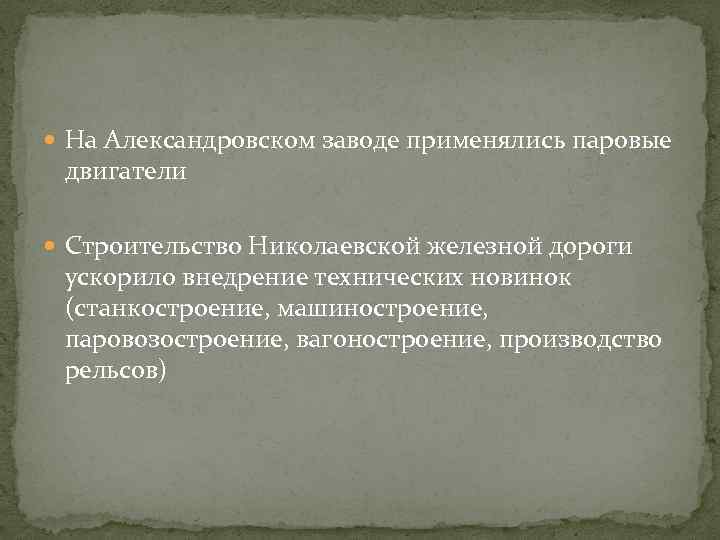 На Александровском заводе применялись паровые двигатели

Строительство Николаевской железной дороги ускорило внедрение технических новинок (станкостроение, машиностроение, паровозостроение, вагоностроение, производство рельсов)